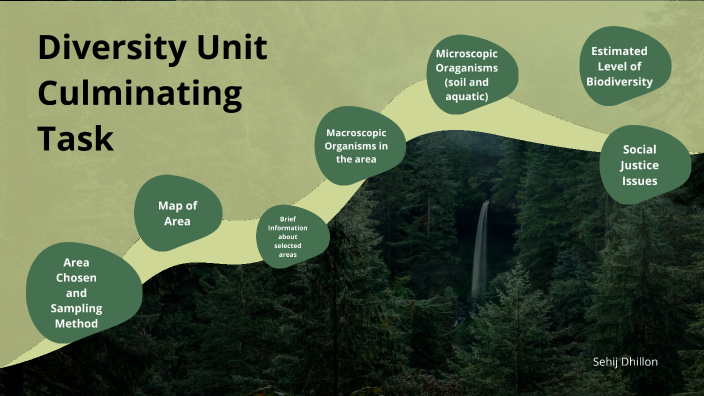 Diversity Unit Culminating Task

Area Chosen and Sampling Method

Map of Area

Brief Information about selected areas

Macroscopic Organisms in the area

Microscopic Oraganisms (soil and aquatic)

Estimated Level of Biodiversity

Social Justice Issues

Sehij Dhillon